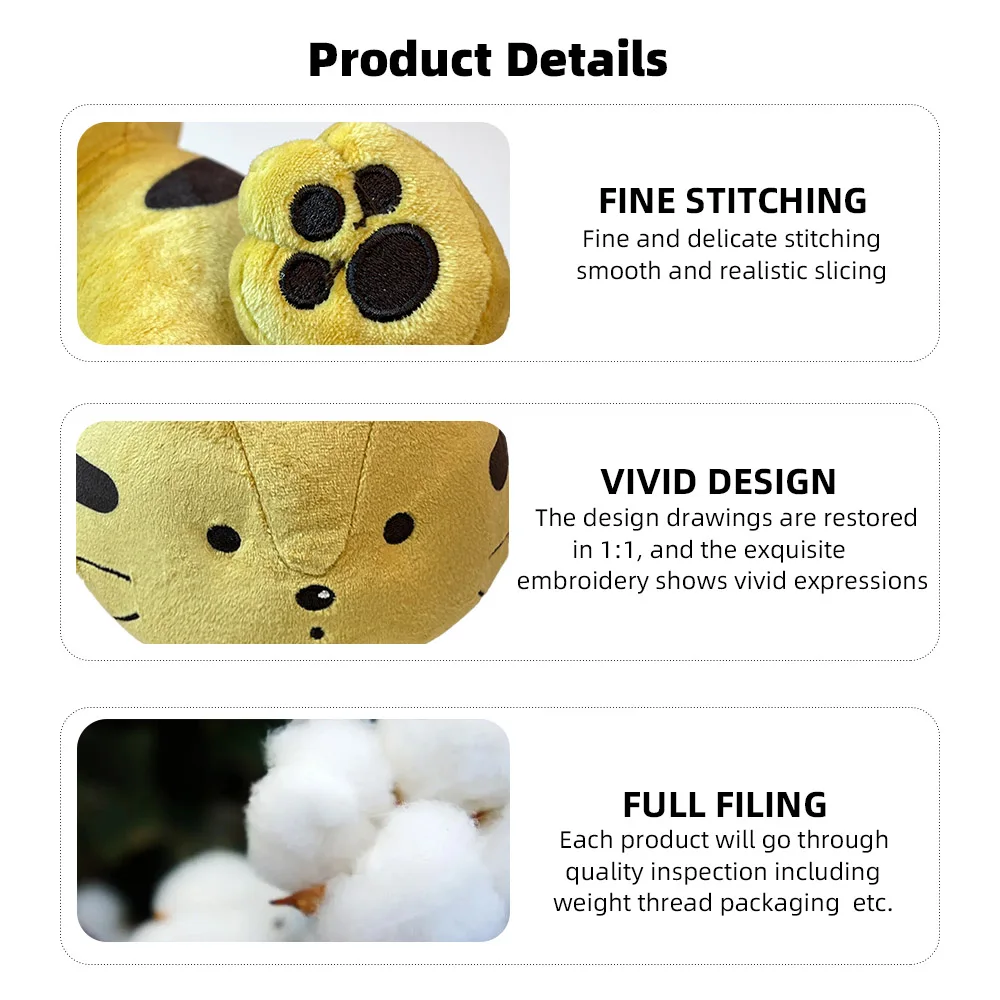 Product Details

FINE STITCHING
Fine and delicate stitching smooth and realistic slicing

VIVID DESIGN
The design drawings are restored in 1:1, and the exquisite embroidery shows vivid expressions

FULL FILING
Each product will go through quality inspection including weight thread packaging etc.